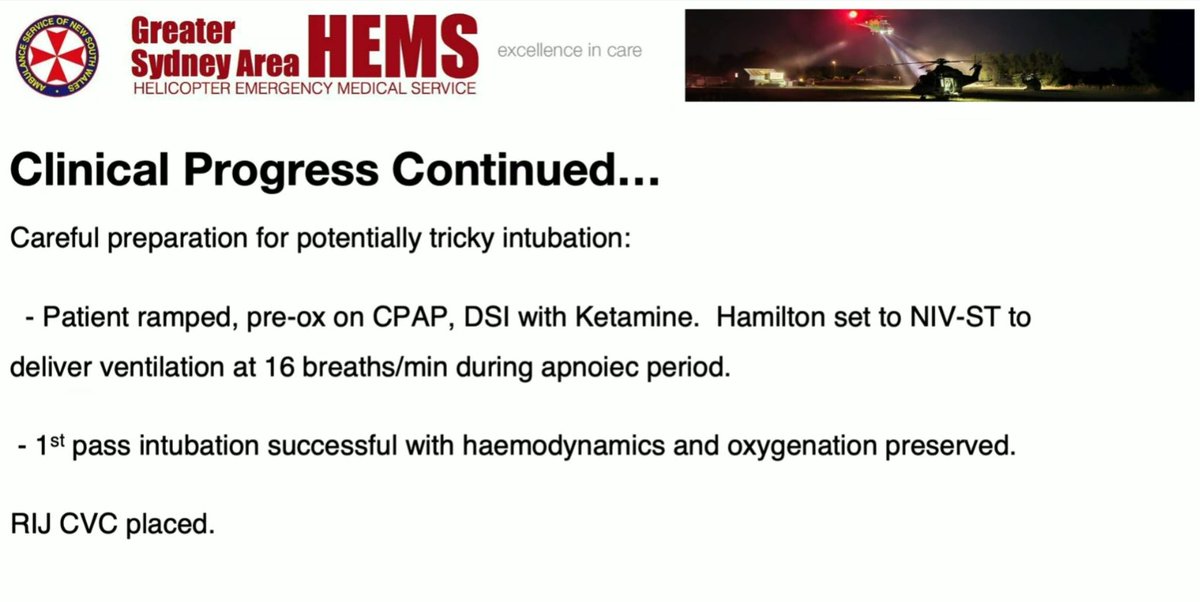 AMBULANCE SERVICE OF NEW SOUTH WALES

Greater Sydney Area HEMS
HELICOPTER EMERGENCY MEDICAL SERVICE

excellence in care

Clinical Progress Continued…

Careful preparation for potentially tricky intubation:

- Patient ramped, pre-ox on CPAP, DSI with Ketamine. Hamilton set to NIV-ST to deliver ventilation at 16 breaths/min during apnoiec period.

- 1$^{st}$ pass intubation successful with haemodynamics and oxygenation preserved.

RIJ CVC placed.